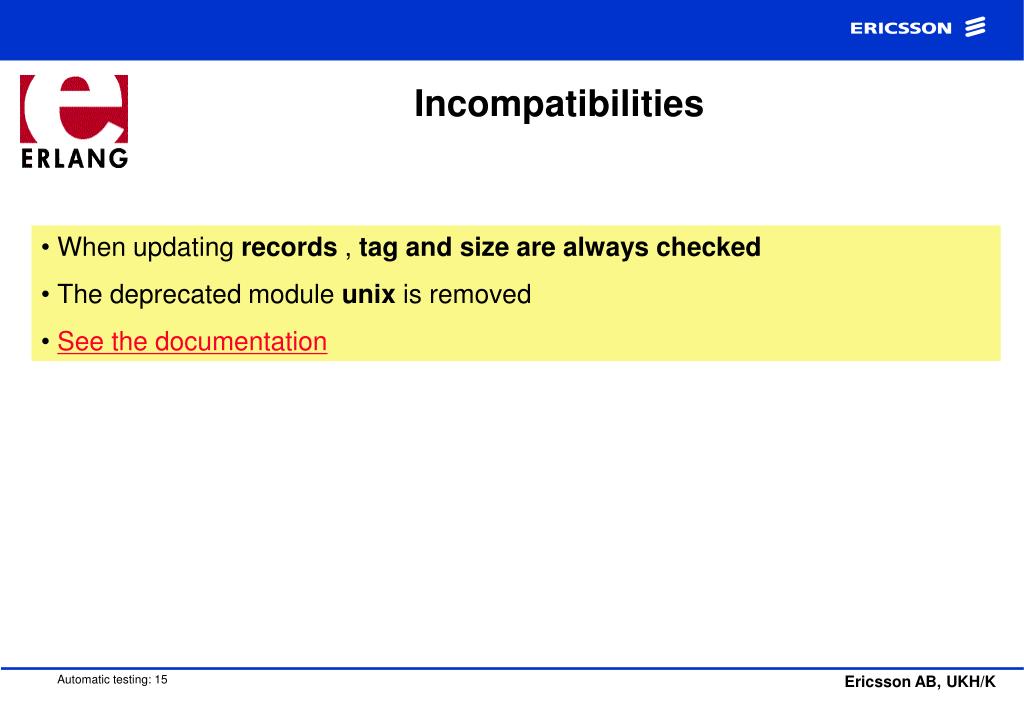 ERICSSON

ERLANG

Incompatibilities

• When updating records , tag and size are always checked

• The deprecated module unix is removed

• See the documentation

Automatic testing: 15

Ericsson AB, UKH/K